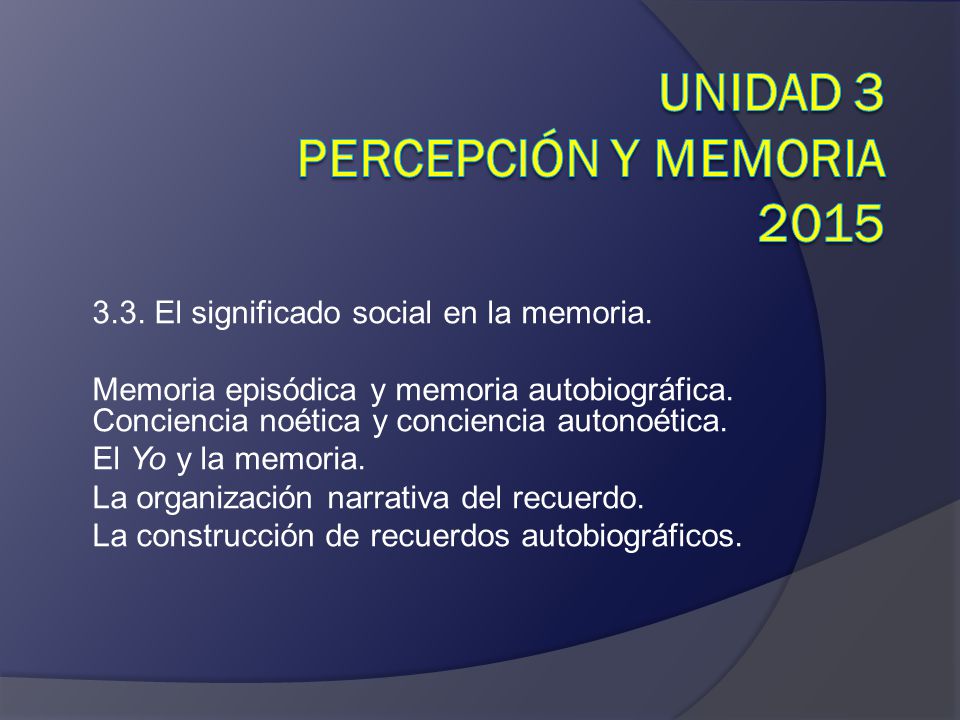 UNIDAD 3
PERCEPCIÓN Y MEMORIA
2015

3.3. El significado social en la memoria.

Memoria episódica y memoria autobiográfica.
Conciencia noética y conciencia autonoética.
El Yo y la memoria.
La organización narrativa del recuerdo.
La construcción de recuerdos autobiográficos.